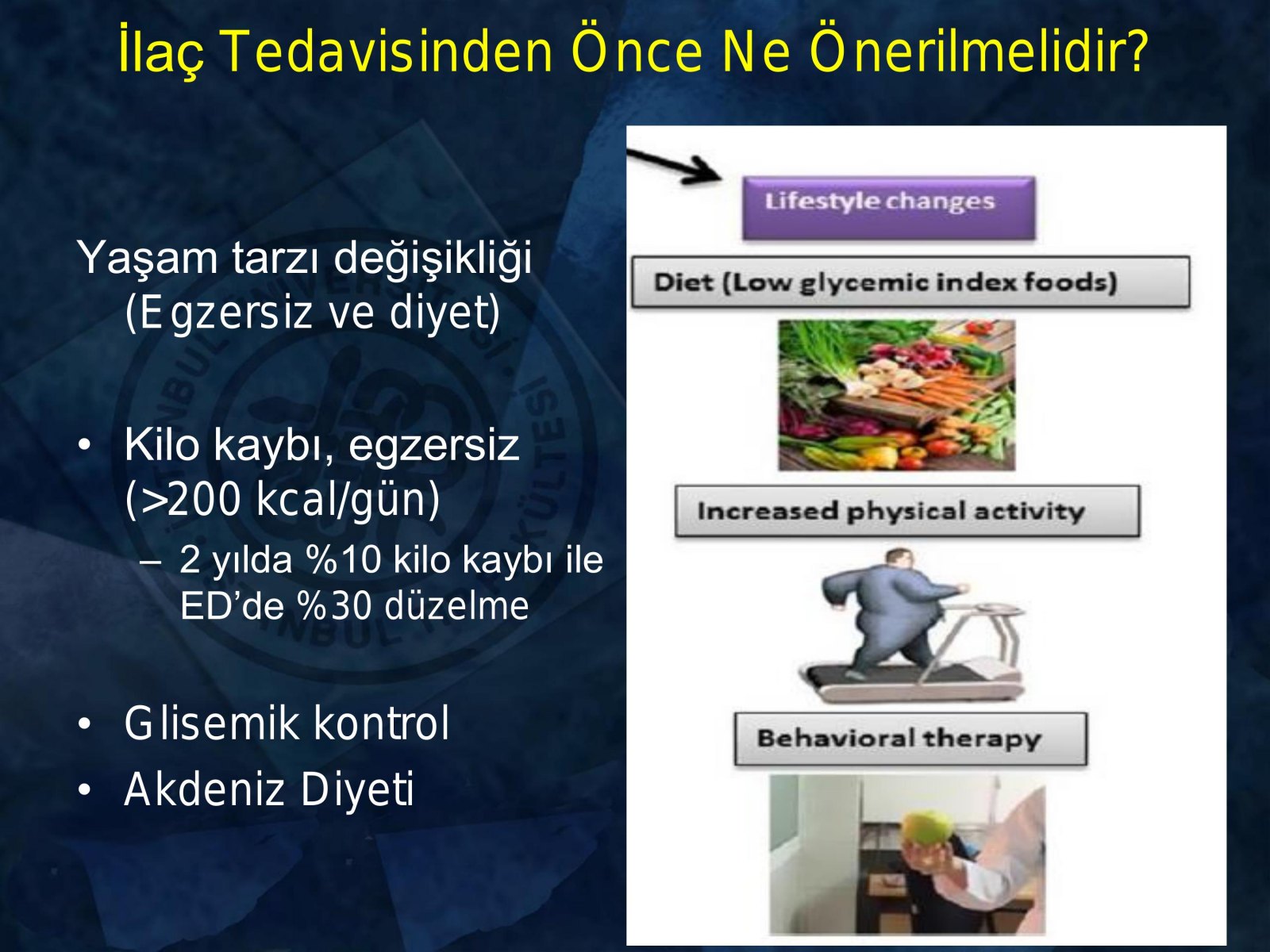 İlaç Tedavisinden Önce Ne Önerilmelidir?

Yaşam tarzı değişikliği (Egzersiz ve diyet)

• Kilo kaybı, egzersiz (>200 kcal/gün)
– 2 yılda %10 kilo kaybı ile ED'de %30 düzelme

• Glisemik kontrol
• Akdeniz Diyeti

Lifestyle changes

Diet (Low glycemic index foods)

Increased physical activity

Behavioral therapy